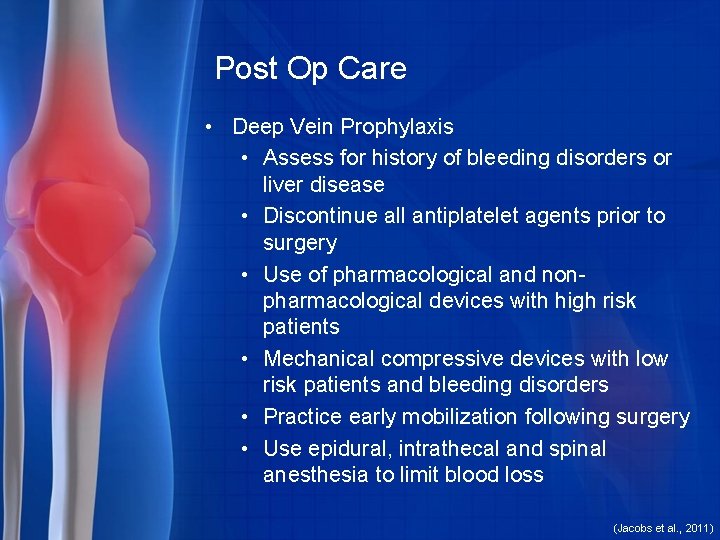 Post Op Care

• Deep Vein Prophylaxis
  • Assess for history of bleeding disorders or liver disease
  • Discontinue all antiplatelet agents prior to surgery
  • Use of pharmacological and non-pharmacological devices with high risk patients
  • Mechanical compressive devices with low risk patients and bleeding disorders
  • Practice early mobilization following surgery
  • Use epidural, intrathecal and spinal anesthesia to limit blood loss

(Jacobs et al., 2011)